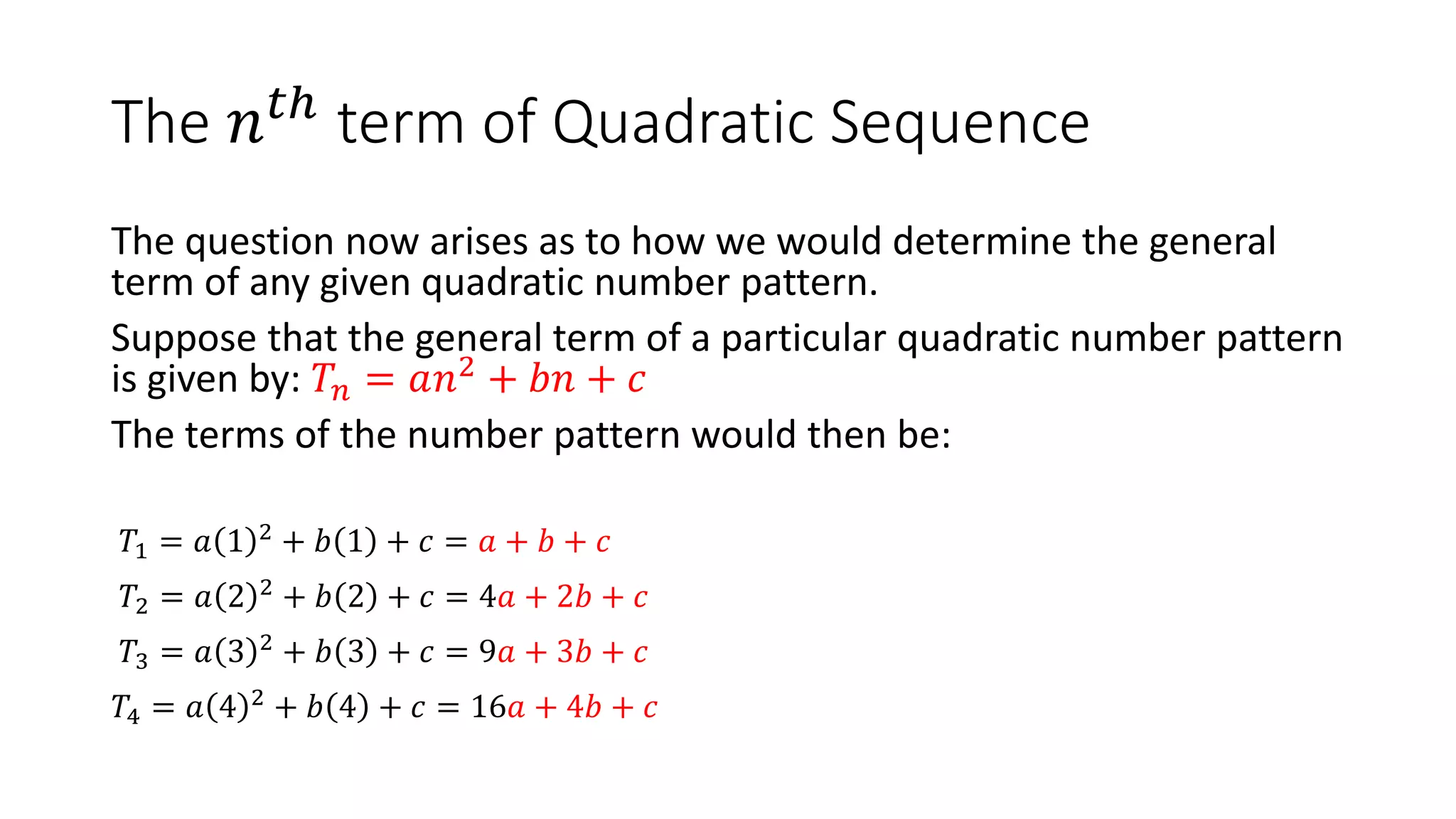 The $n^{th}$ term of Quadratic Sequence

The question now arises as to how we would determine the general term of any given quadratic number pattern.

Suppose that the general term of a particular quadratic number pattern is given by: $T_n = an^2 + bn + c$

The terms of the number pattern would then be:

$T_1 = a(1)^2 + b(1) + c = a + b + c$

$T_2 = a(2)^2 + b(2) + c = 4a + 2b + c$

$T_3 = a(3)^2 + b(3) + c = 9a + 3b + c$

$T_4 = a(4)^2 + b(4) + c = 16a + 4b + c$